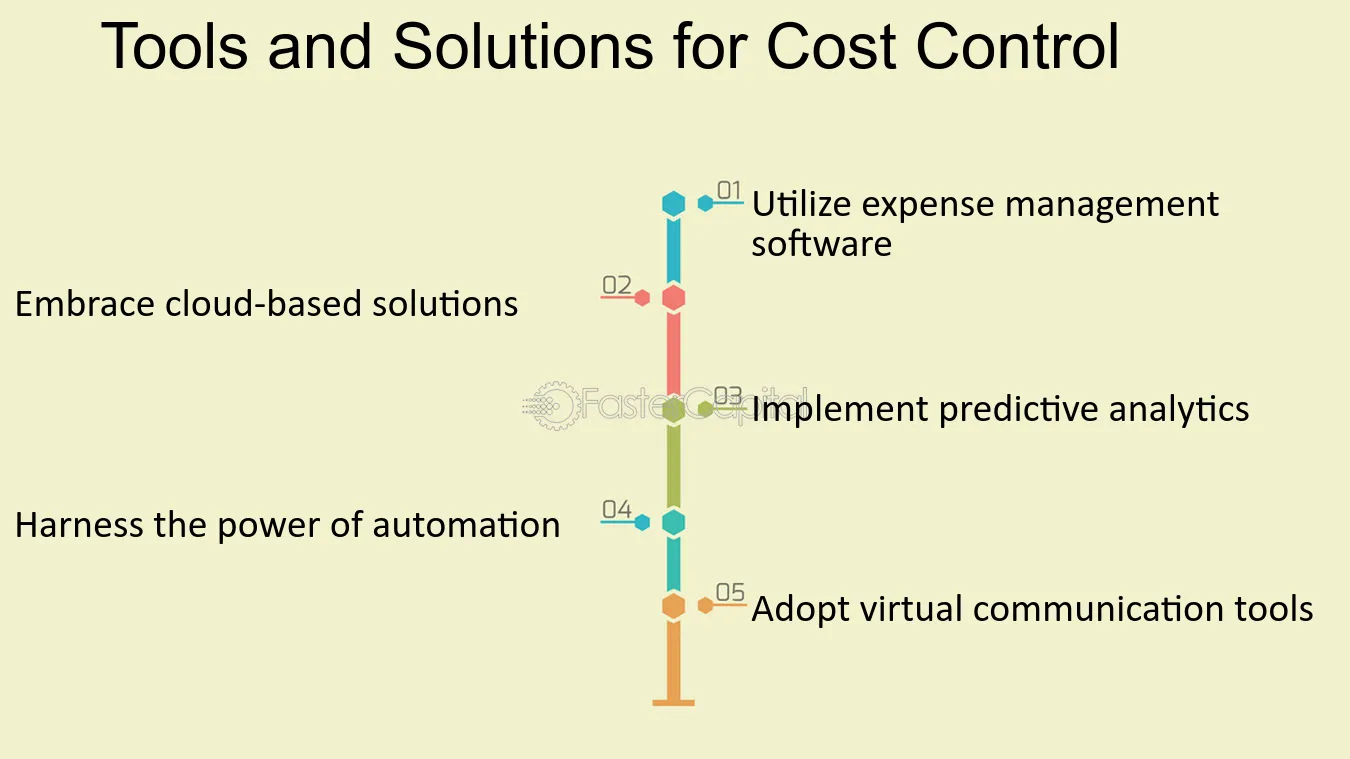 Tools and Solutions for Cost Control

01 Utilize expense management software

02 Embrace cloud-based solutions

03 Implement predictive analytics

04 Harness the power of automation

05 Adopt virtual communication tools

FasterCapital